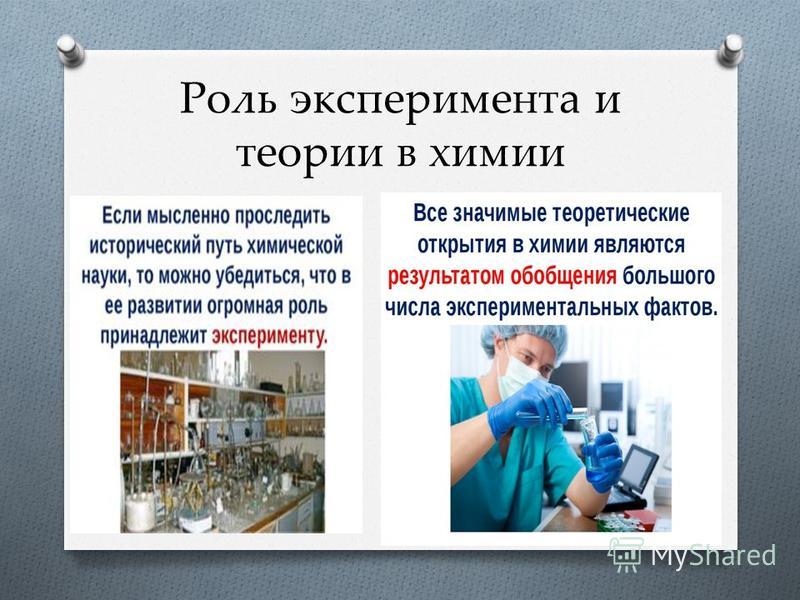 Роль эксперимента и теории в химии

Если мысленно проследить исторический путь химической науки, то можно убедиться, что в ее развитии огромная роль принадлежит эксперименту.

Все значимые теоретические открытия в химии являются результатом обобщения большого числа экспериментальных фактов.

MyShared